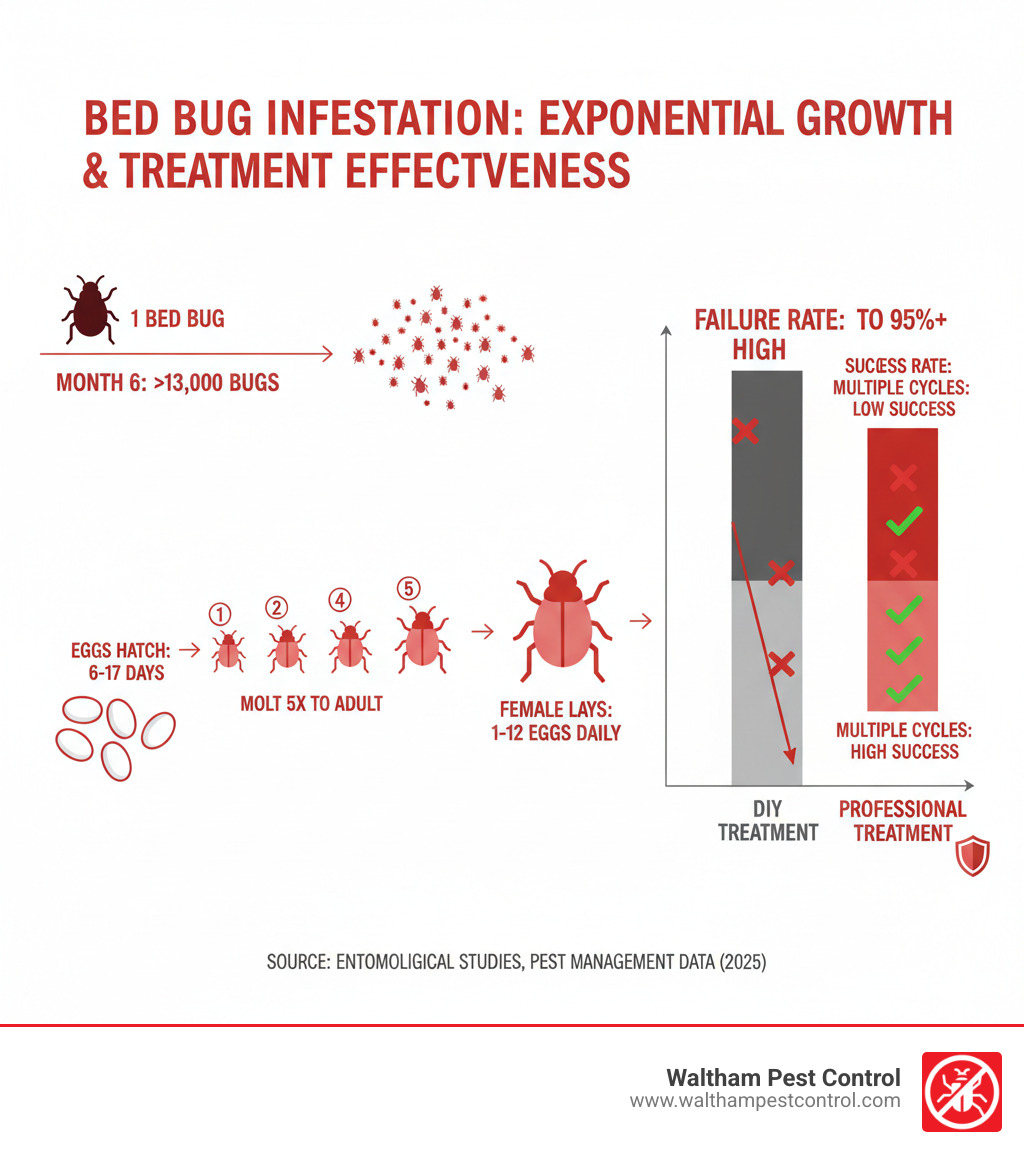 BED BUG INFESTATION: EXPONENTIAL GROWTH & TREATMENT EFFECTVENESS

1 BED BUG

MONTH 6: >13,000 BUGS

EGGS HATCH: 6-17 DAYS

① ② ④ ⑤

MOLT 5X TO ADULT

FEMALE LAYS: 1-12 EGGS DAILY

FAILURE RATE: TO 95%+ HIGH

SUCCESS RATE: MULTIPLE CYCLES: LOW SUCCESS

MULTIPLE CYCLES: HIGH SUCCESS

DIY TREATMENT

PROFESSIONAL TREATMENT

SOURCE: ENTOMOLIGICAL STUDIES, PEST MANAGEMENT DATA (2025)

Waltham Pest Control
www.walthampestcontrol.com